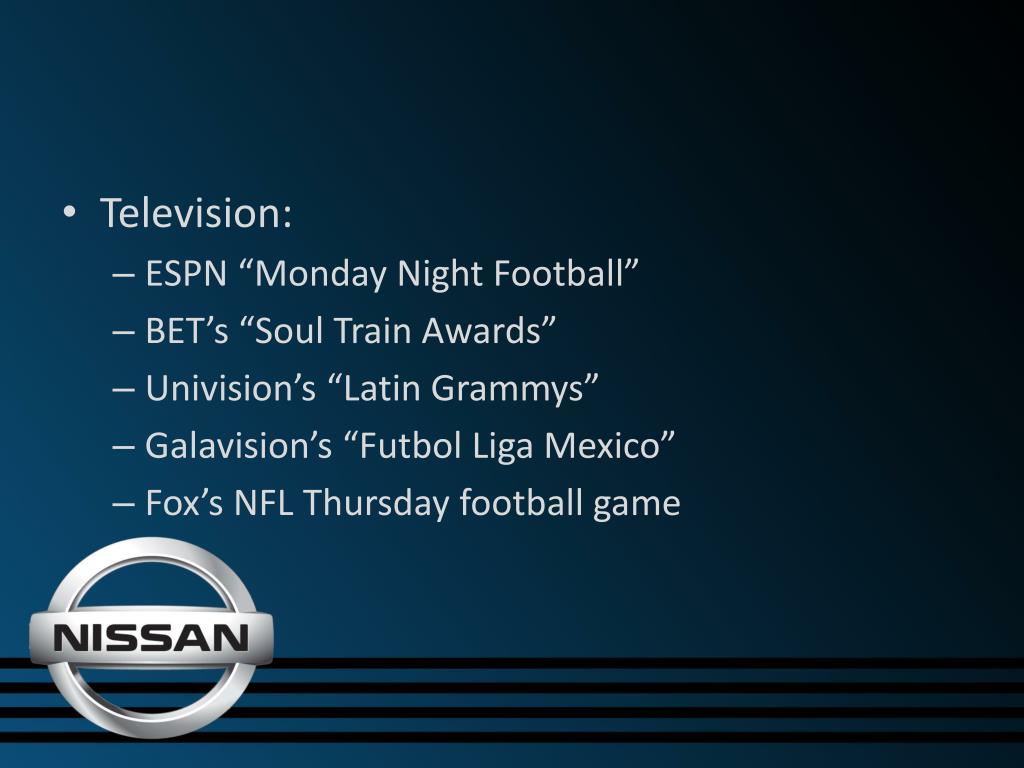 • Television:
– ESPN “Monday Night Football”
– BET’s “Soul Train Awards”
– Univision’s “Latin Grammys”
– Galavision’s “Futbol Liga Mexico”
– Fox’s NFL Thursday football game

NISSAN